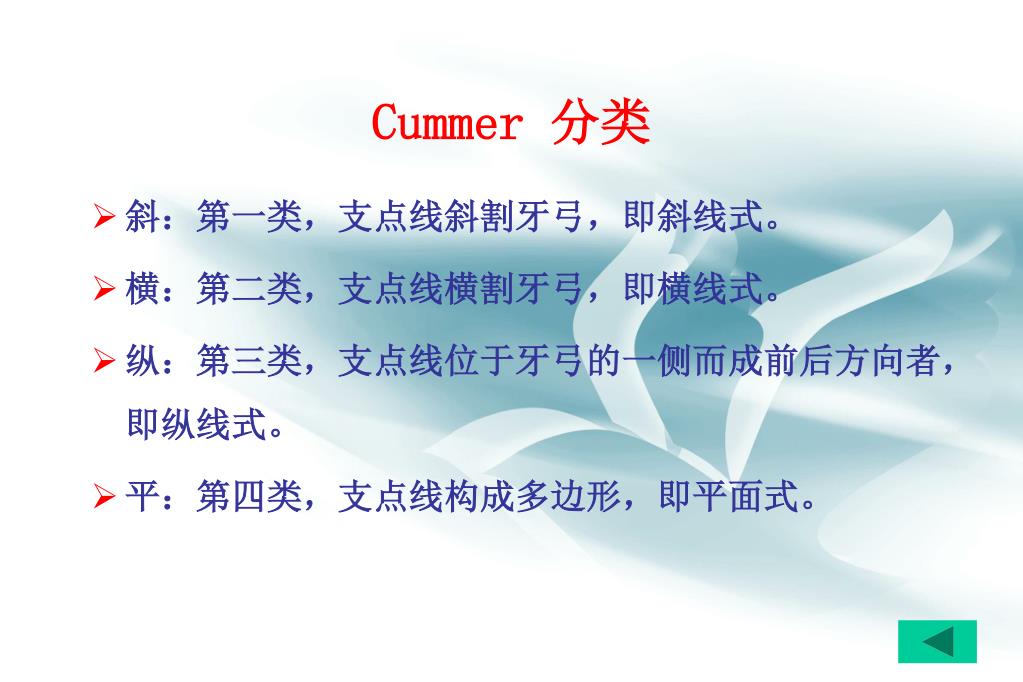 Cummer 分类

➢ 斜：第一类，支点线斜割牙弓，即斜线式。

➢ 横：第二类，支点线横割牙弓，即横线式。

➢ 纵：第三类，支点线位于牙弓的一侧而成前后方向者，即纵线式。

➢ 平：第四类，支点线构成多边形，即平面式。